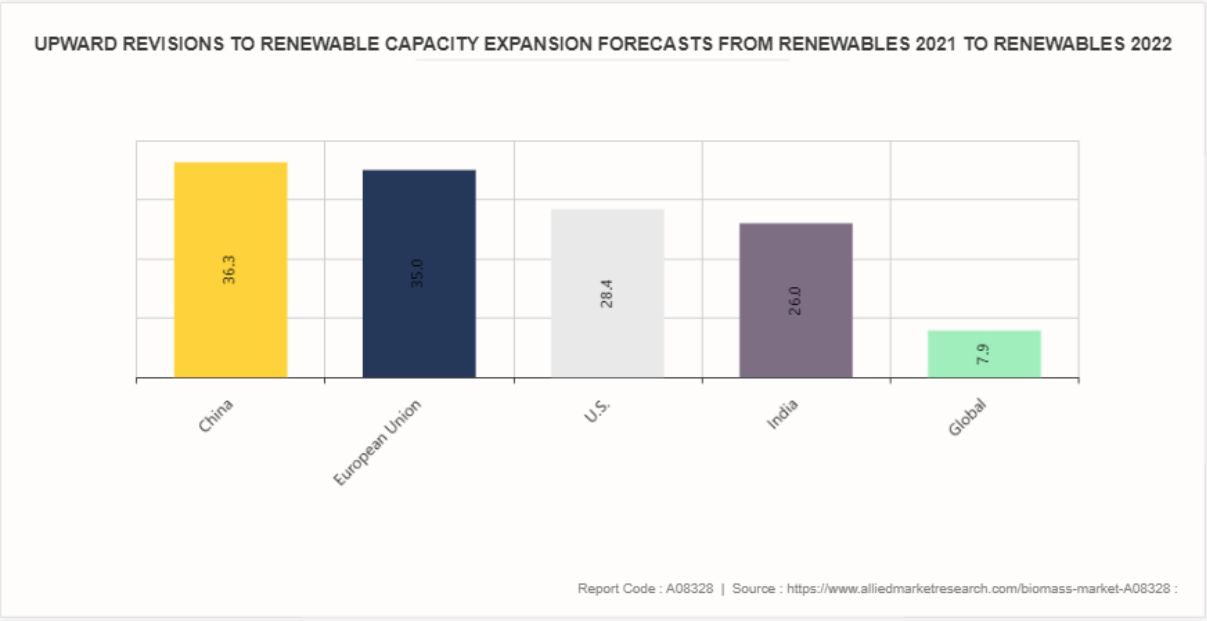 UPWARD REVISIONS TO RENEWABLE CAPACITY EXPANSION FORECASTS FROM RENEWABLES 2021 TO RENEWABLES 2022

36.3
35.0
28.4
26.0
7.9

China
European Union
U.S.
India
Global

Report Code : A08328 | Source : https://www.alliedmarketresearch.com/biomass-market-A08328 :